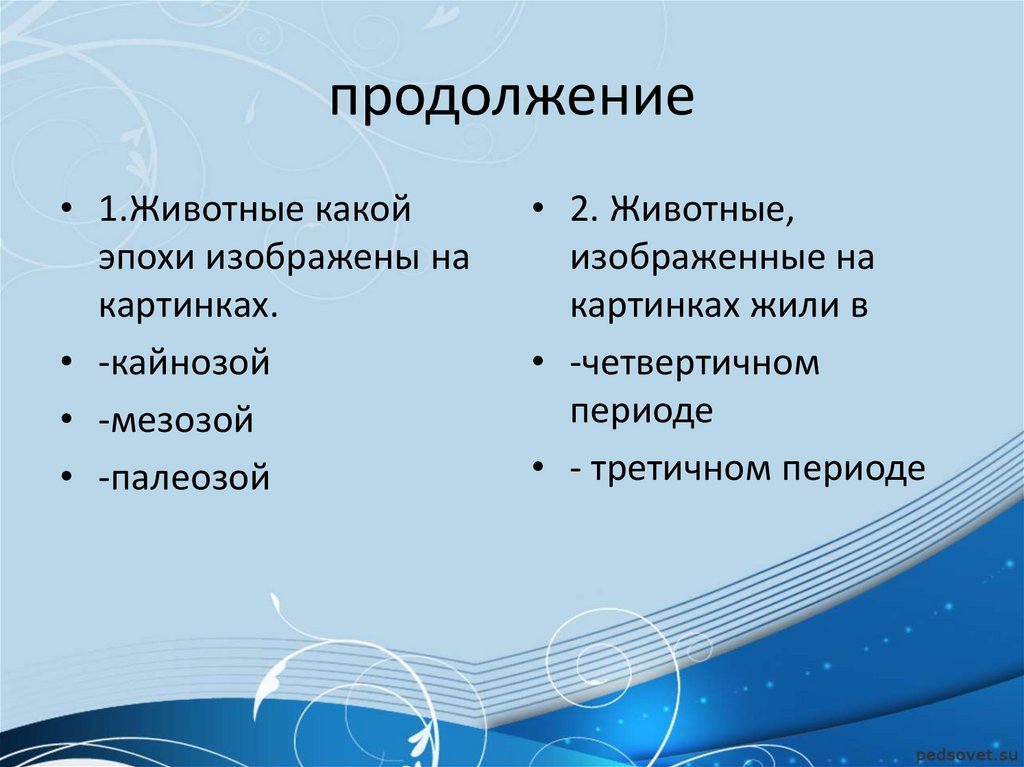 продолжение

• 1.Животные какой эпохи изображены на картинках.
• -кайнозой
• -мезозой
• -палеозой

• 2. Животные, изображенные на картинках жили в
• -четвертичном периоде
• - третичном периоде

pedsovet.su